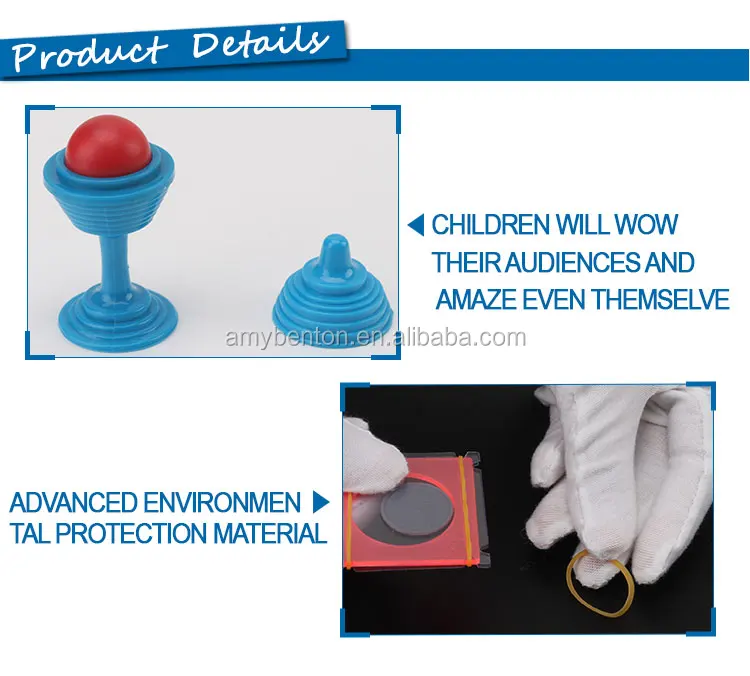 Product Details

CHILDREN WILL WOW THEIR AUDIENCES AND AMAZE EVEN THEMSELVE

amybenton.en.alibaba.com

ADVANCED ENVIRONMEN TAL PROTECTION MATERIAL